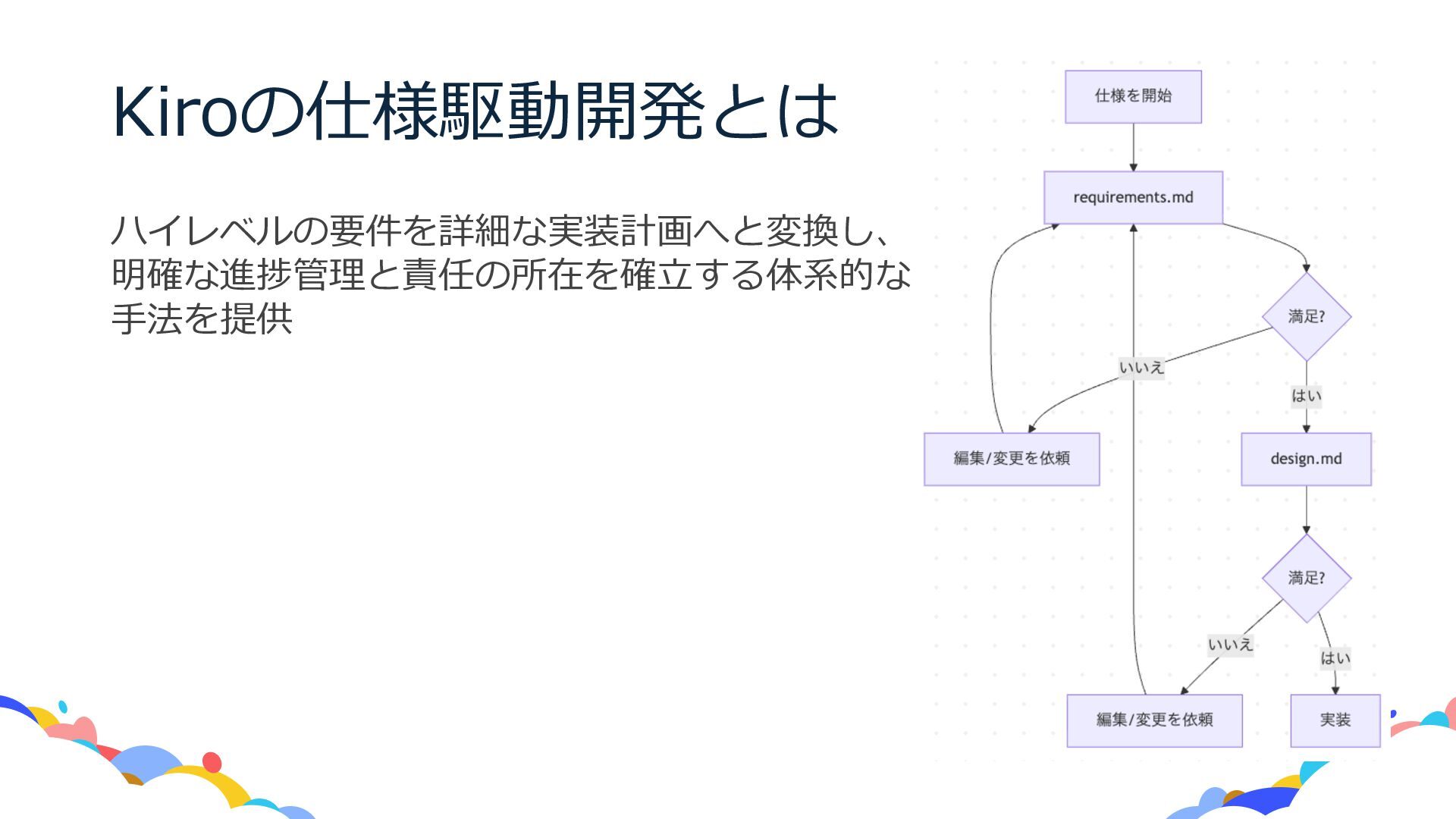 Kiroの仕様駆動開発とは

ハイレベルの要件を詳細な実装計画へと変換し、明確な進捗管理と責任の所在を確立する体系的な手法を提供

仕様を開始

requirements.md

満足?

いいえ

はい

編集/変更を依頼

design.md

満足?

いいえ

はい

編集/変更を依頼

実装